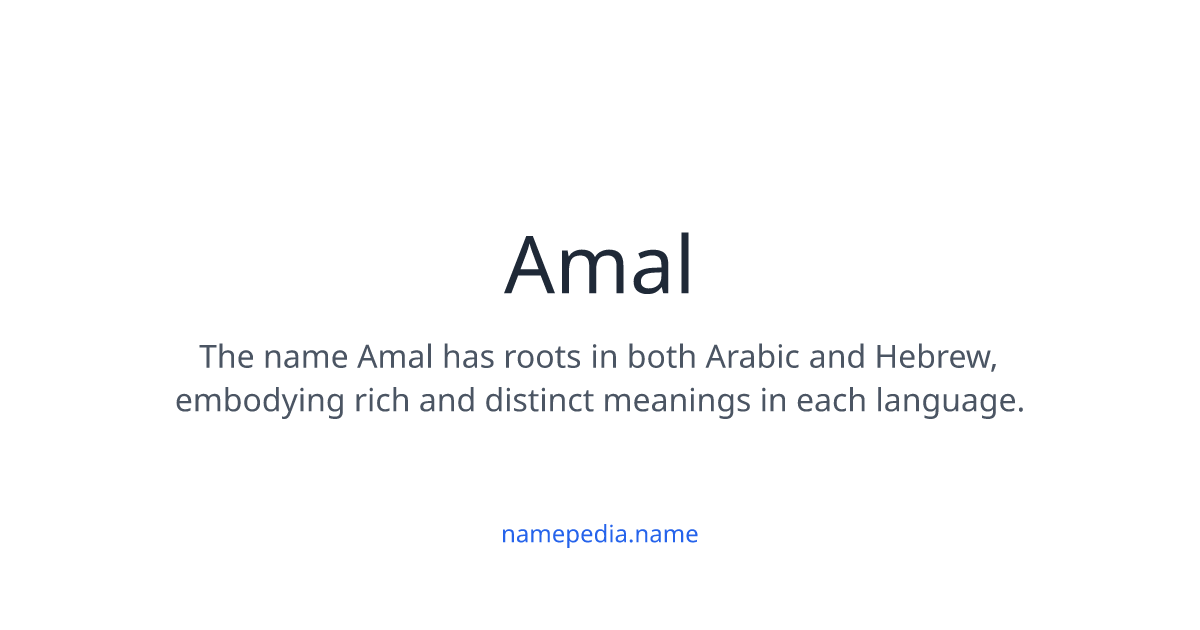 Amal

The name Amal has roots in both Arabic and Hebrew, embodying rich and distinct meanings in each language.

namepedia.name